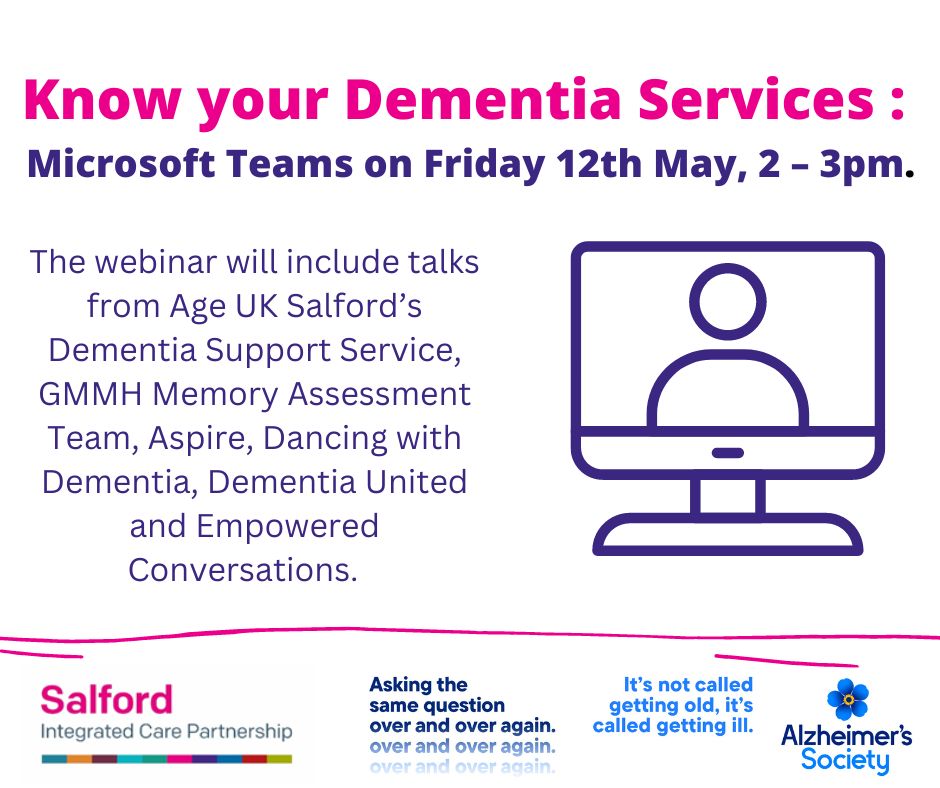 Know your Dementia Services :
Microsoft Teams on Friday 12th May, 2 – 3pm.

The webinar will include talks from Age UK Salford's Dementia Support Service, GMMH Memory Assessment Team, Aspire, Dancing with Dementia, Dementia United and Empowered Conversations.

Salford
Integrated Care Partnership

Asking the same question over and over again. over and over again. over and over again.

It's not called getting old, it's called getting ill.

Alzheimer's Society